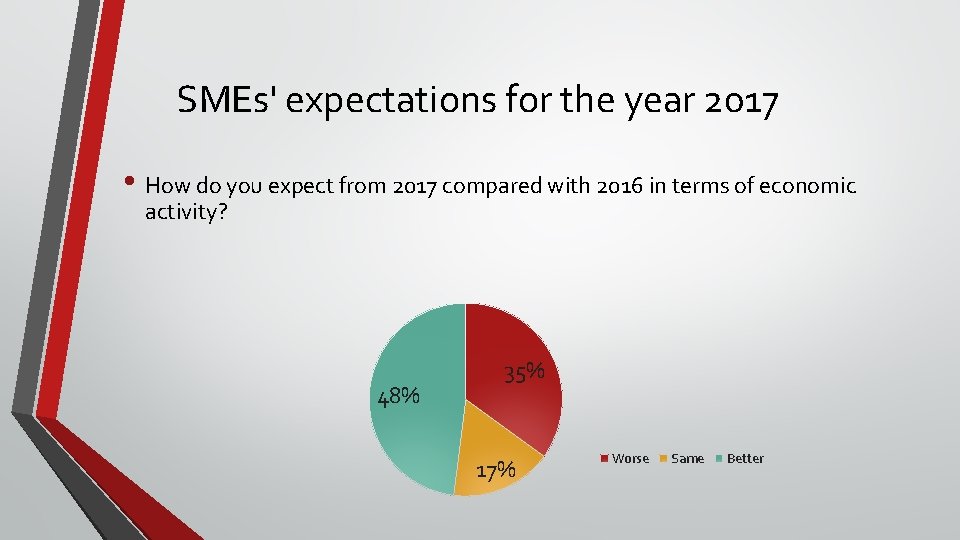 SMEs' expectations for the year 2017

• How do you expect from 2017 compared with 2016 in terms of economic activity?

48%
35%
17%

Worse Same Better